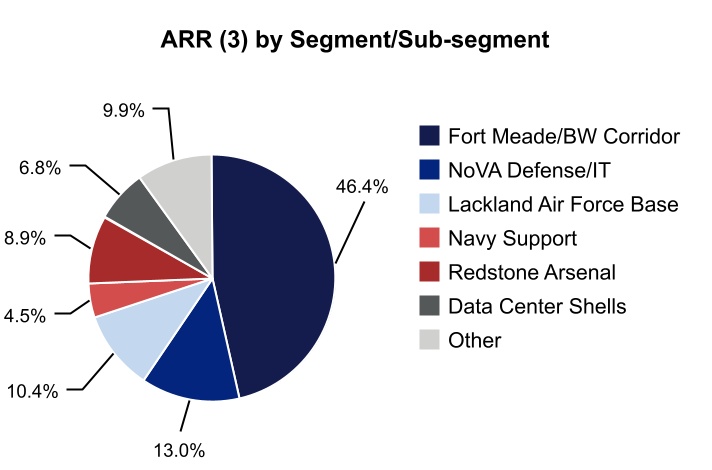 ARR (3) by Segment/Sub-segment

9.9%
6.8%
8.9%
4.5%
10.4%
13.0%
46.4%

Fort Meade/BW Corridor
NoVA Defense/IT
Lackland Air Force Base
Navy Support
Redstone Arsenal
Data Center Shells
Other